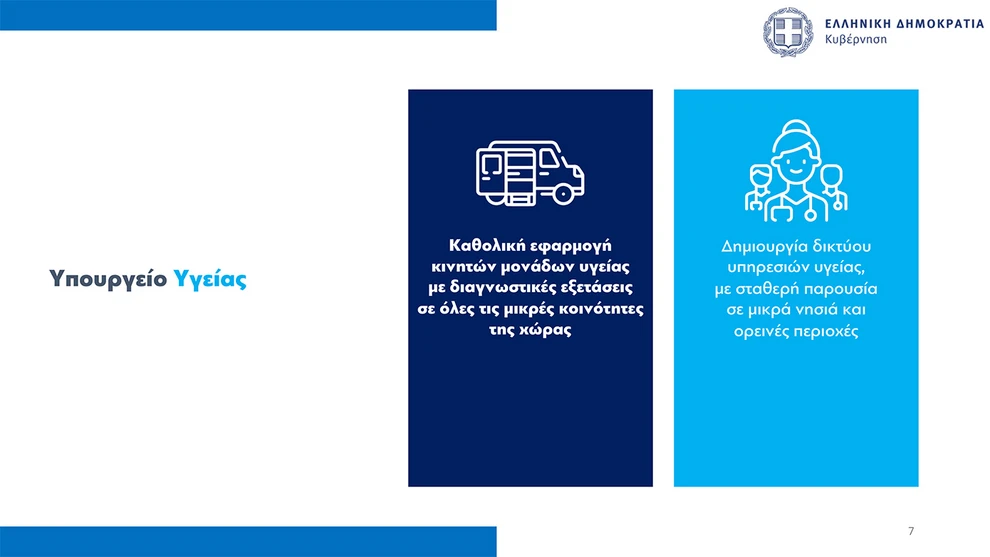 ΕΛΛΗΝΙΚΗ ΔΗΜΟΚΡΑΤΙΑ
Κυβέρνηση

Υπουργείο Υγείας

Καθολική εφαρμογή κινητών μονάδων υγείας με διαγνωστικές εξετάσεις σε όλες τις μικρές κοινότητες της χώρας

Δημιουργία δικτύου υπηρεσιών υγείας, με σταθερή παρουσία σε μικρά νησιά και ορεινές περιοχές

7